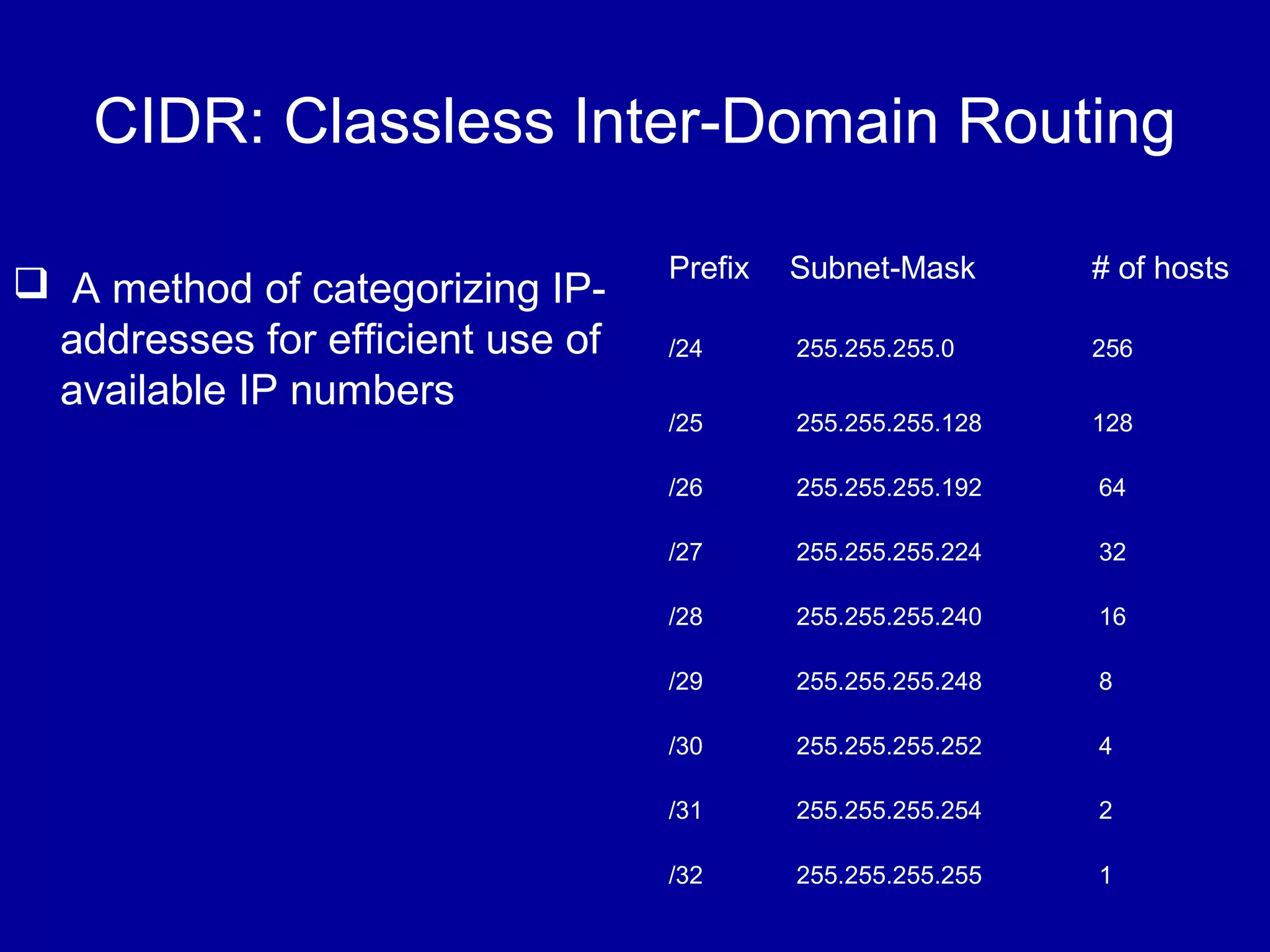 CIDR: Classless Inter-Domain Routing

❑ A method of categorizing IP-addresses for efficient use of available IP numbers

| Prefix | Subnet-Mask | # of hosts |
|---|---|---|
| /24 | 255.255.255.0 | 256 |
| /25 | 255.255.255.128 | 128 |
| /26 | 255.255.255.192 | 64 |
| /27 | 255.255.255.224 | 32 |
| /28 | 255.255.255.240 | 16 |
| /29 | 255.255.255.248 | 8 |
| /30 | 255.255.255.252 | 4 |
| /31 | 255.255.255.254 | 2 |
| /32 | 255.255.255.255 | 1 |